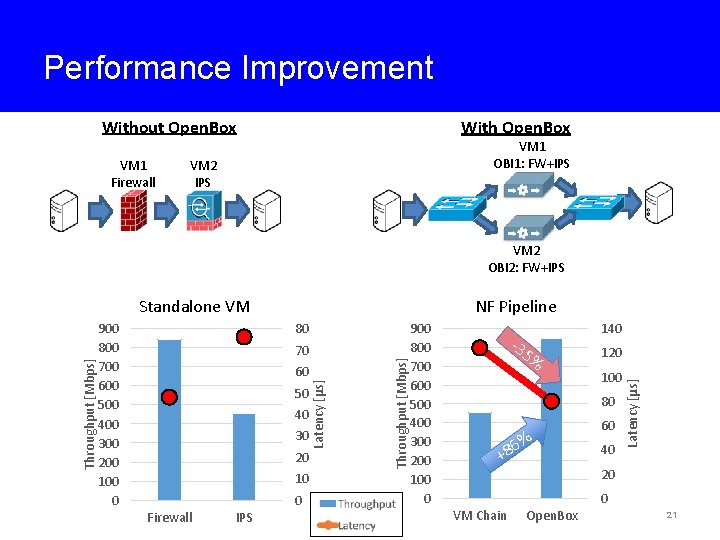 Performance Improvement

Without OpenBox

VM1
Firewall

VM2
IPS

With OpenBox

VM1
OBI1: FW+IPS

VM2
OBI2: FW+IPS

Standalone VM

Throughput [Mbps]

900
800
700
600
500
400
300
200
100
0

Latency [µs]

80
70
60
50
40
30
20
10
0

Firewall
IPS

Throughput
Latency

NF Pipeline

Throughput [Mbps]

900
800
700
600
500
400
300
200
100
0

Latency [µs]

140
120
100
80
60
40
20
0

-35%
+86%

VM Chain
OpenBox

21